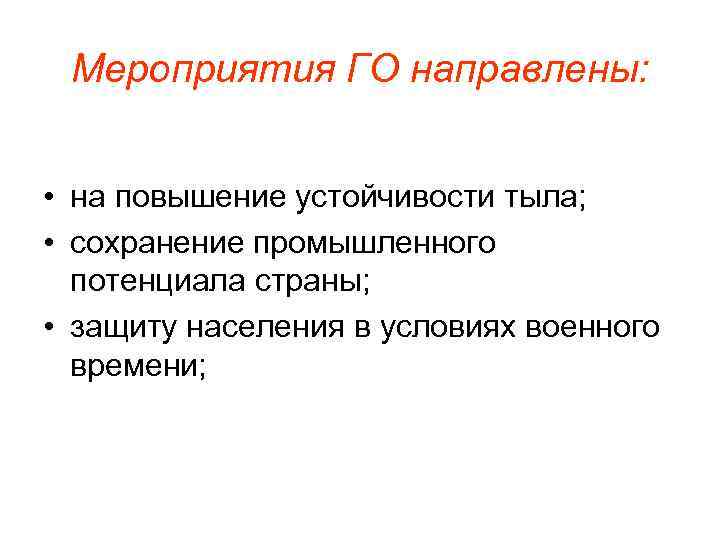 Мероприятия ГО направлены:

• на повышение устойчивости тыла;
• сохранение промышленного потенциала страны;
• защиту населения в условиях военного времени;